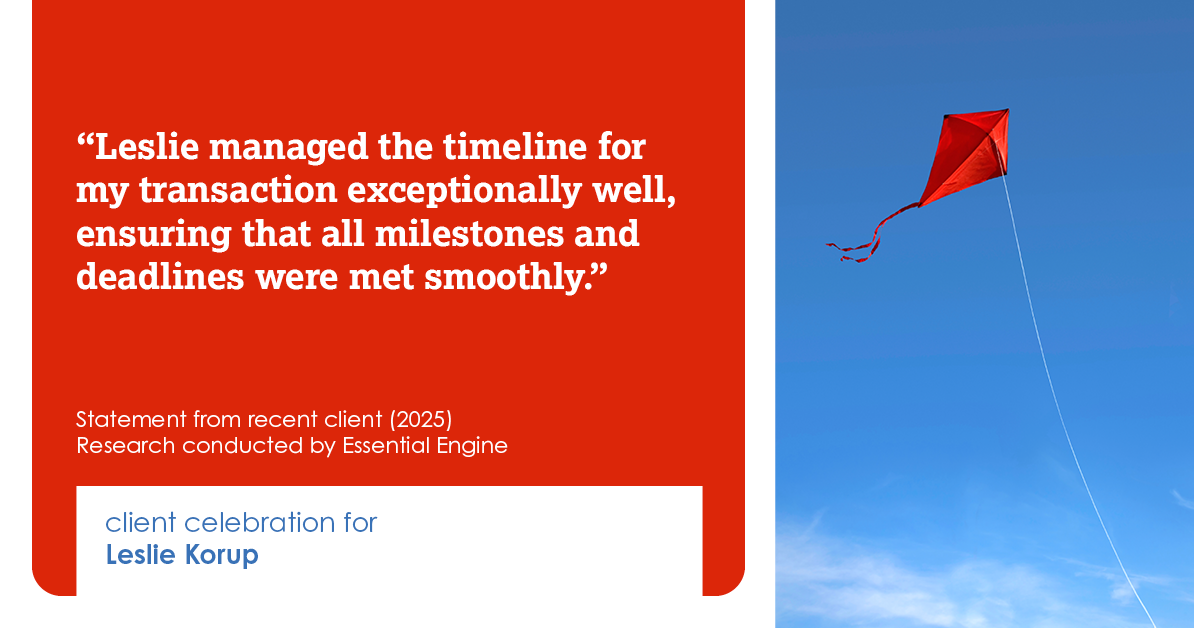 “Leslie managed the timeline for my transaction exceptionally well, ensuring that all milestones and deadlines were met smoothly.”

Statement from recent client (2025)
Research conducted by Essential Engine

client celebration for
Leslie Korup